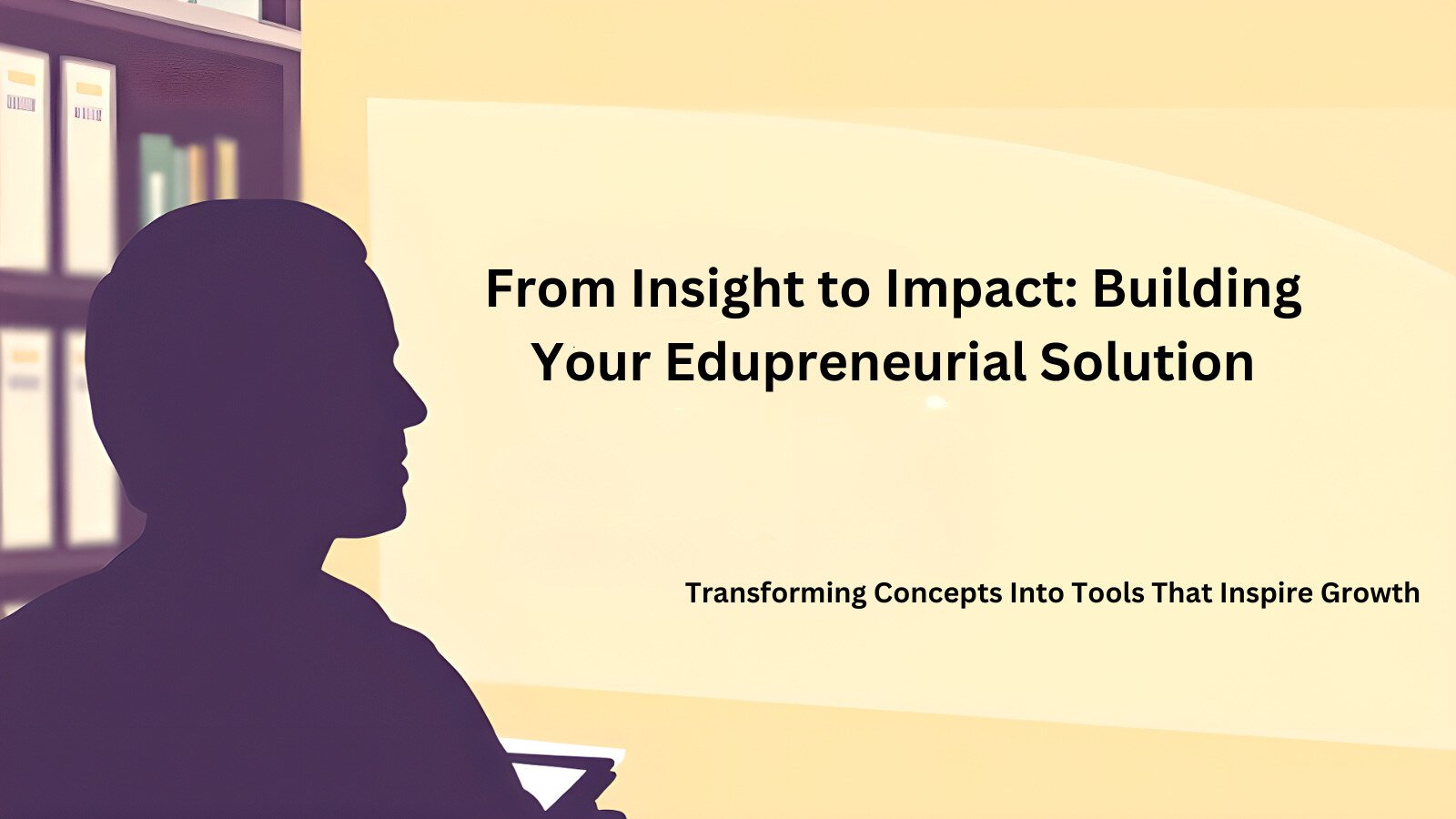 From Insight to Impact: Building Your Edupreneurial Solution

Transforming Concepts Into Tools That Inspire Growth